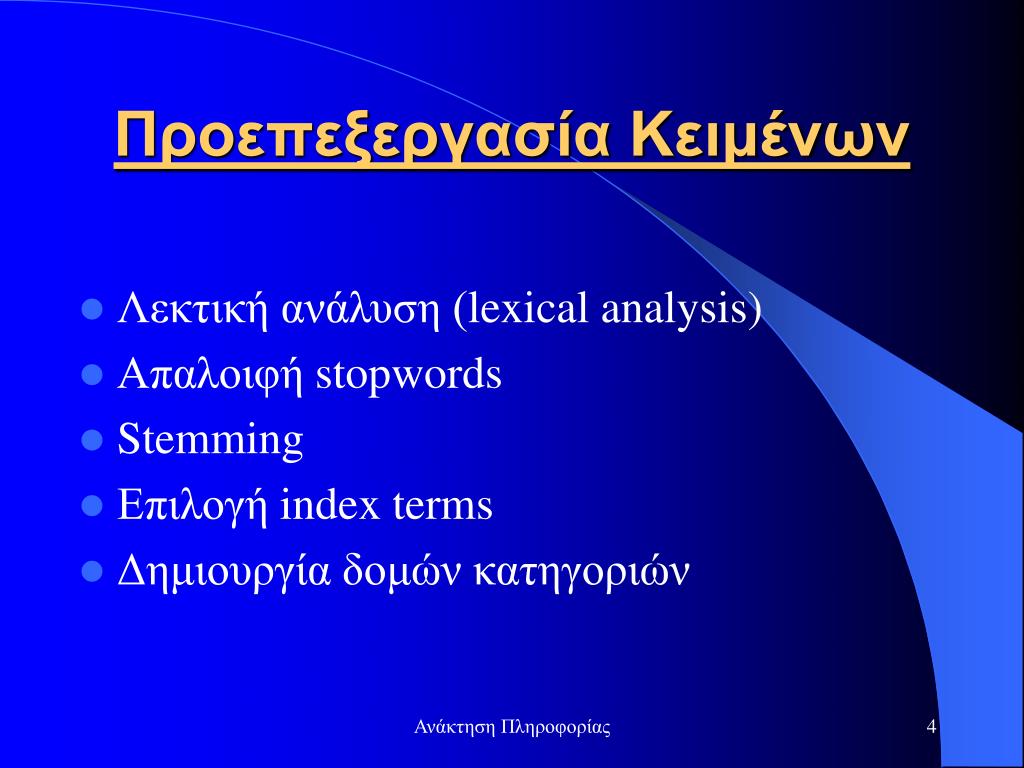 Προεπεξεργασία Κειμένων

- Λεκτική ανάλυση (lexical analysis)
- Απαλοιφή stopwords
- Stemming
- Επιλογή index terms
- Δημιουργία δομών κατηγοριών

Ανάκτηση Πληροφορίας

4